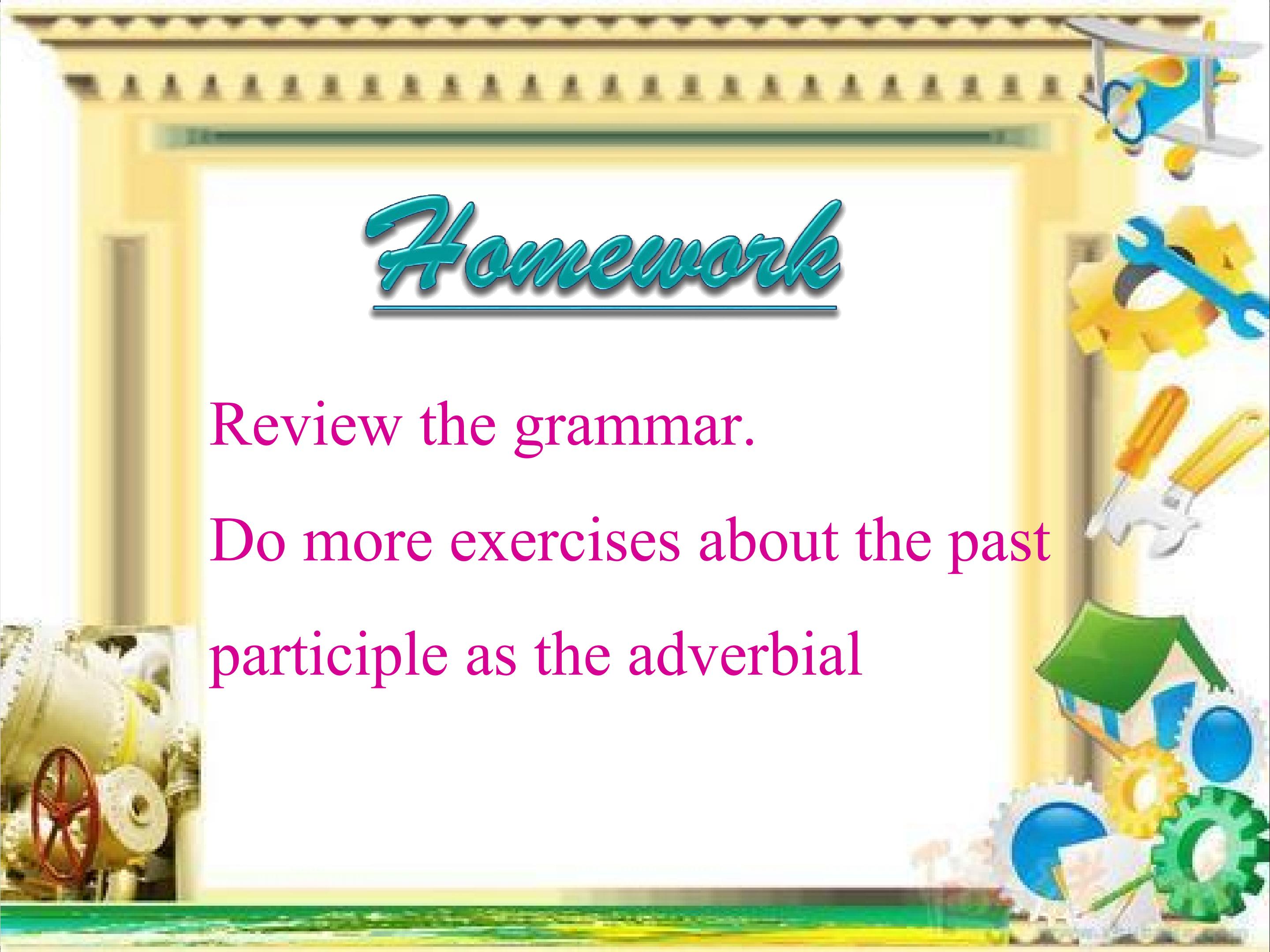 Homework

Review the grammar.

Do more exercises about the past participle as the adverbial